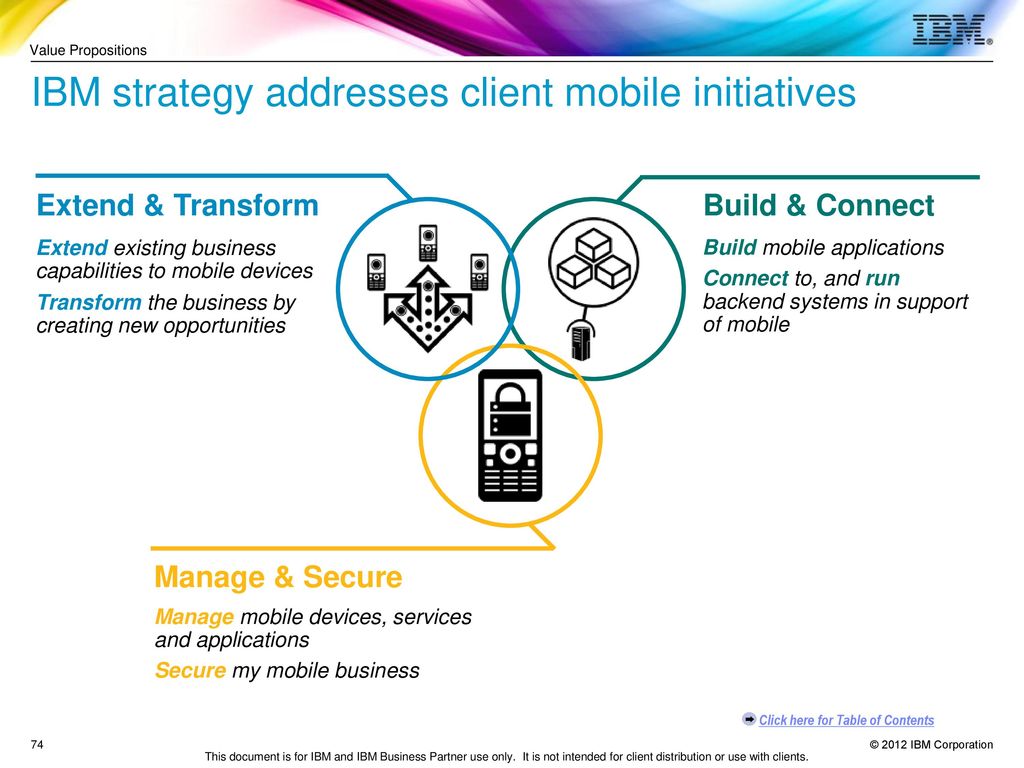 Value Propositions

IBM

IBM strategy addresses client mobile initiatives

Extend & Transform

Extend existing business capabilities to mobile devices

Transform the business by creating new opportunities

Build & Connect

Build mobile applications

Connect to, and run backend systems in support of mobile

Manage & Secure

Manage mobile devices, services and applications

Secure my mobile business

Click here for Table of Contents

74

© 2012 IBM Corporation

This document is for IBM and IBM Business Partner use only. It is not intended for client distribution or use with clients.